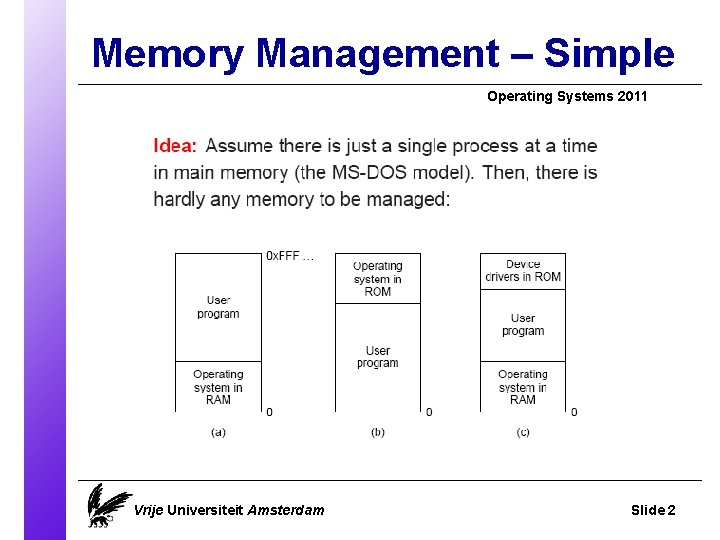 Memory Management – Simple

Operating Systems 2011

Idea: Assume there is just a single process at a time in main memory (the MS-DOS model). Then, there is hardly any memory to be managed:

0xFFF ...

User program

Operating system in RAM

0

(a)

Operating system in ROM

User program

0

(b)

Device drivers in ROM

User program

Operating system in RAM

0

(c)

Vrije Universiteit Amsterdam

Slide 2